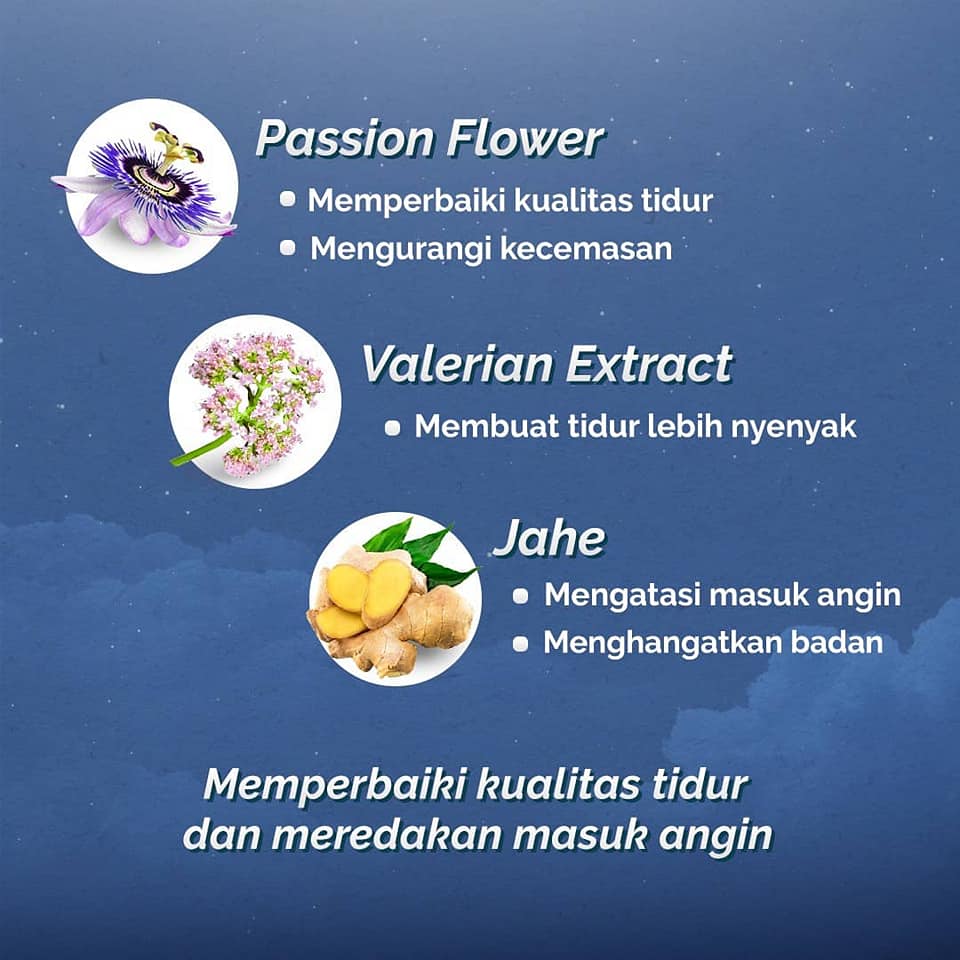 Passion Flower
• Memperbaiki kualitas tidur
• Mengurangi kecemasan

Valerian Extract
• Membuat tidur lebih nyenyak

Jahe
• Mengatasi masuk angin
• Menghangatkan badan

Memperbaiki kualitas tidur dan meredakan masuk angin